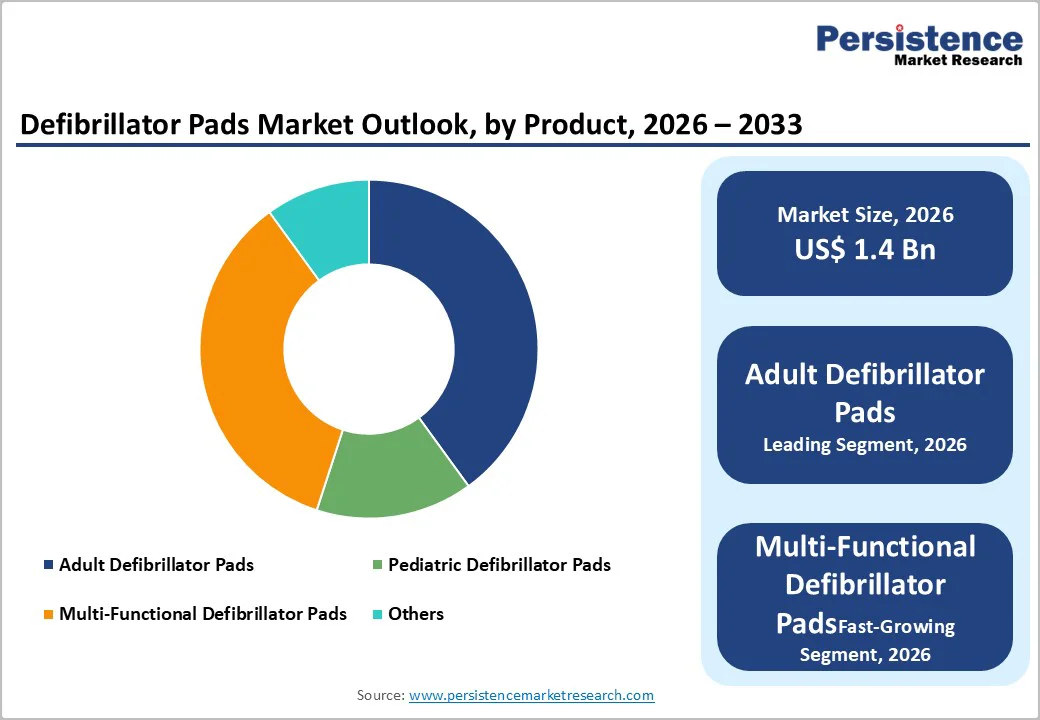 Persistence
Market Research

Defibrillator Pads Market Outlook, by Product, 2026 – 2033

Adult Defibrillator Pads
Pediatric Defibrillator Pads
Multi-Functional Defibrillator Pads
Others

Market Size, 2026
US$ 1.4 Bn

Adult Defibrillator Pads
Leading Segment, 2026

Multi-Functional Defibrillator PadsFast-Growing Segment, 2026

Source: www.persistencemarketresearch.com